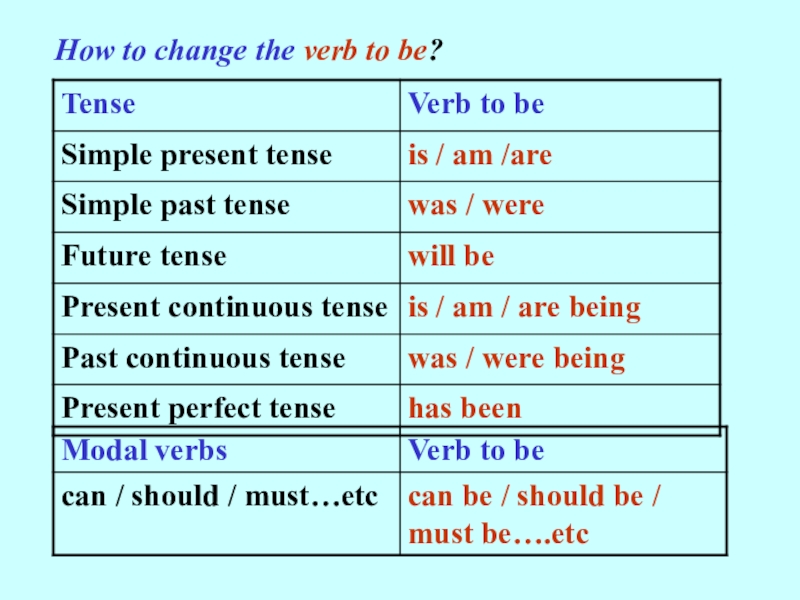 How to change the verb to be?

| Tense | Verb to be |
|---|---|
| Simple present tense | is / am /are |
| Simple past tense | was / were |
| Future tense | will be |
| Present continuous tense | is / am / are being |
| Past continuous tense | was / were being |
| Present perfect tense | has been |

| Modal verbs | Verb to be |
|---|---|
| can / should / must…etc | can be / should be / must be….etc |